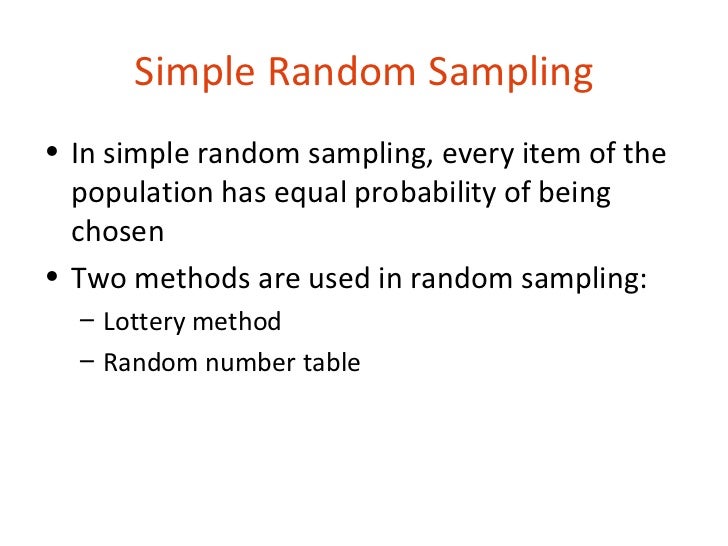 Simple Random Sampling

• In simple random sampling, every item of the population has equal probability of being chosen
• Two methods are used in random sampling:
– Lottery method
– Random number table